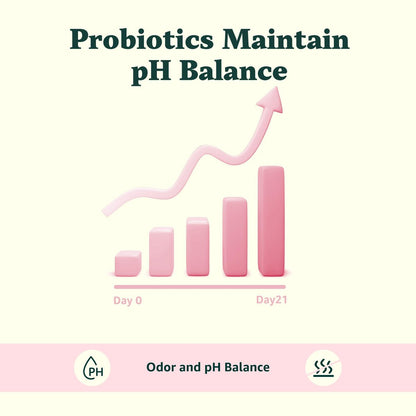 Probiotics Maintain pH Balance

Day 0

Day21

PH

Odor and pH Balance